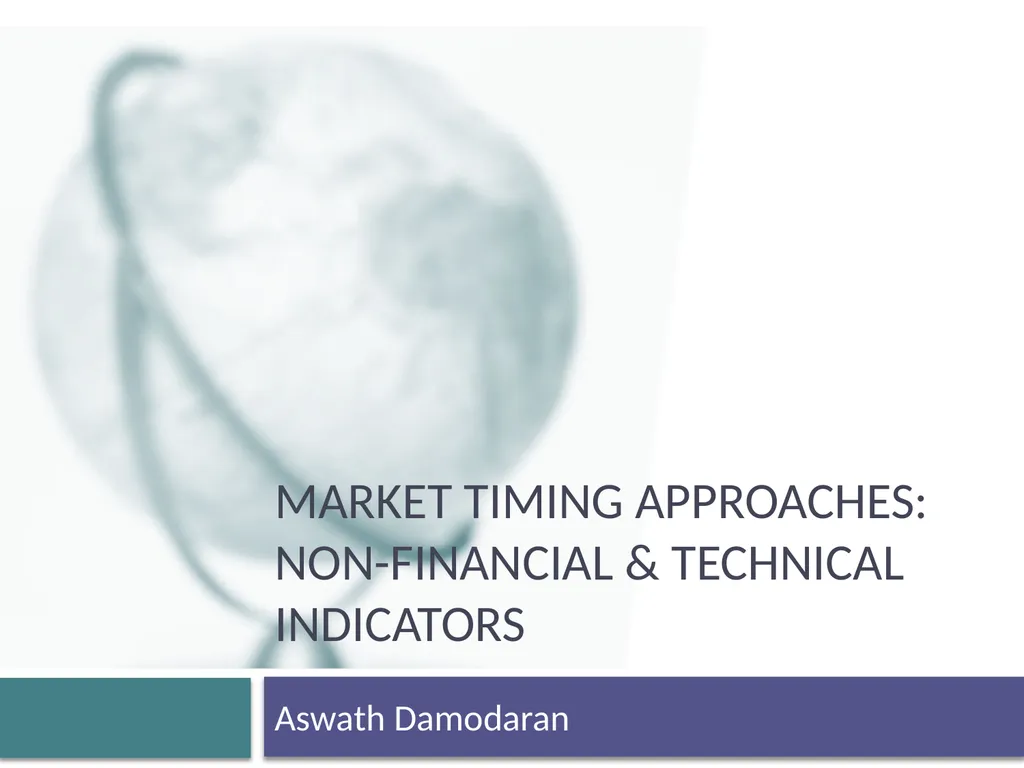 MARKET TIMING APPROACHES: NON-FINANCIAL & TECHNICAL INDICATORS

Aswath Damodaran